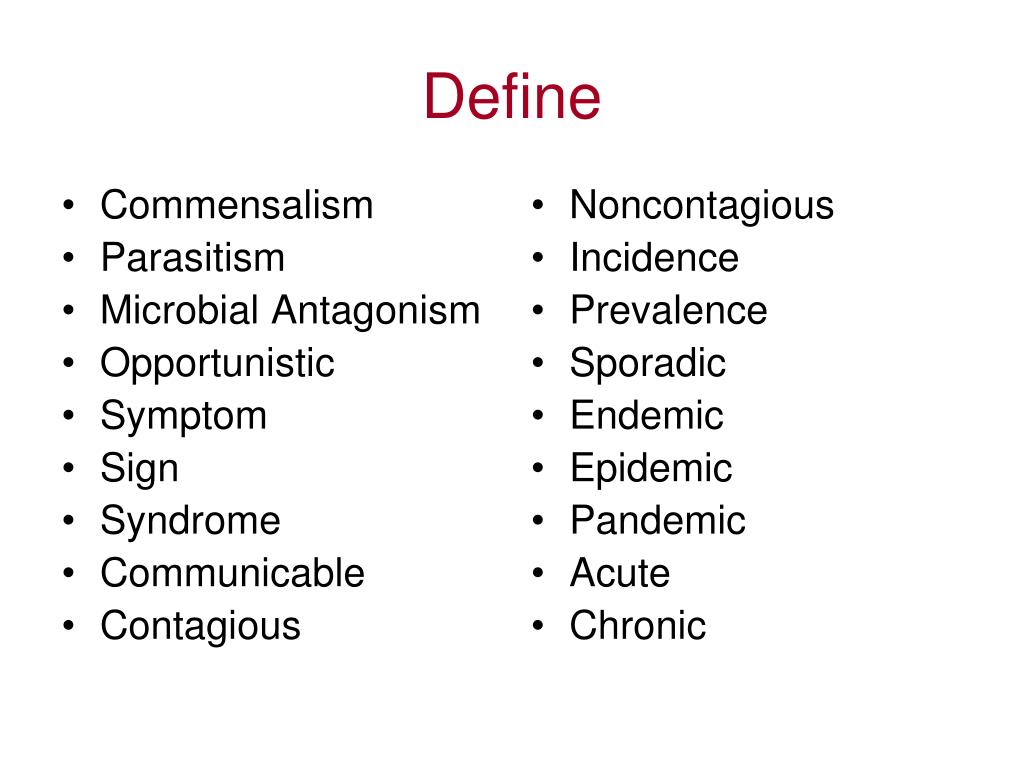 Define

• Commensalism
• Parasitism
• Microbial Antagonism
• Opportunistic
• Symptom
• Sign
• Syndrome
• Communicable
• Contagious

• Noncontagious
• Incidence
• Prevalence
• Sporadic
• Endemic
• Epidemic
• Pandemic
• Acute
• Chronic